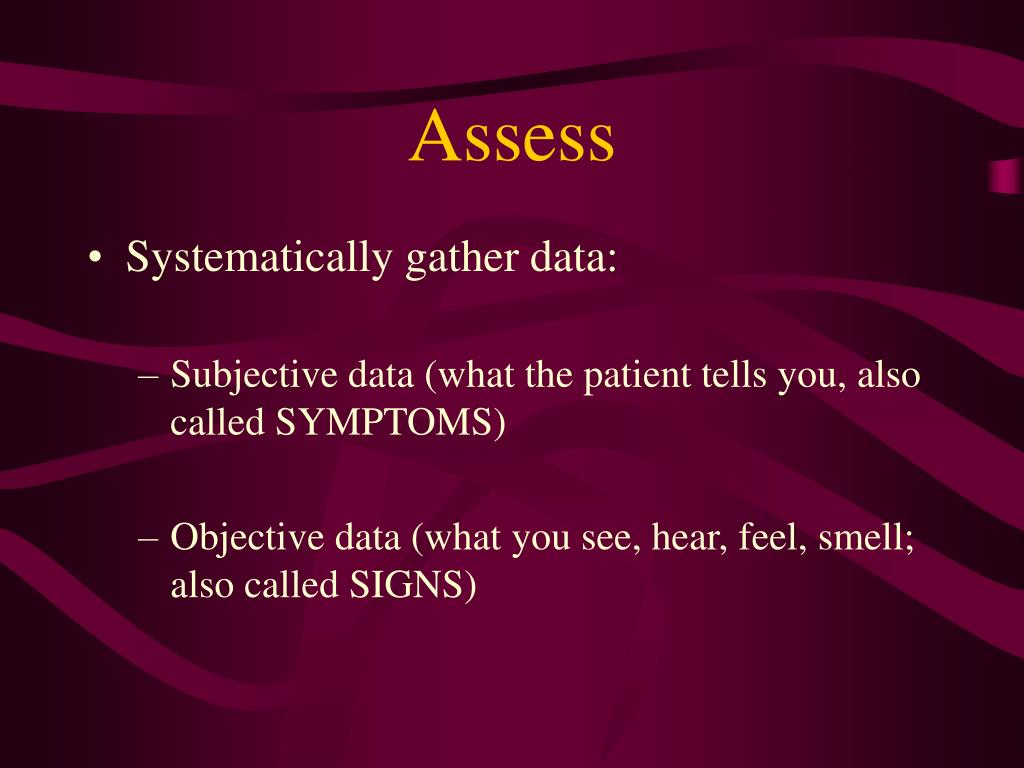 Assess

• Systematically gather data:

– Subjective data (what the patient tells you, also called SYMPTOMS)

– Objective data (what you see, hear, feel, smell; also called SIGNS)